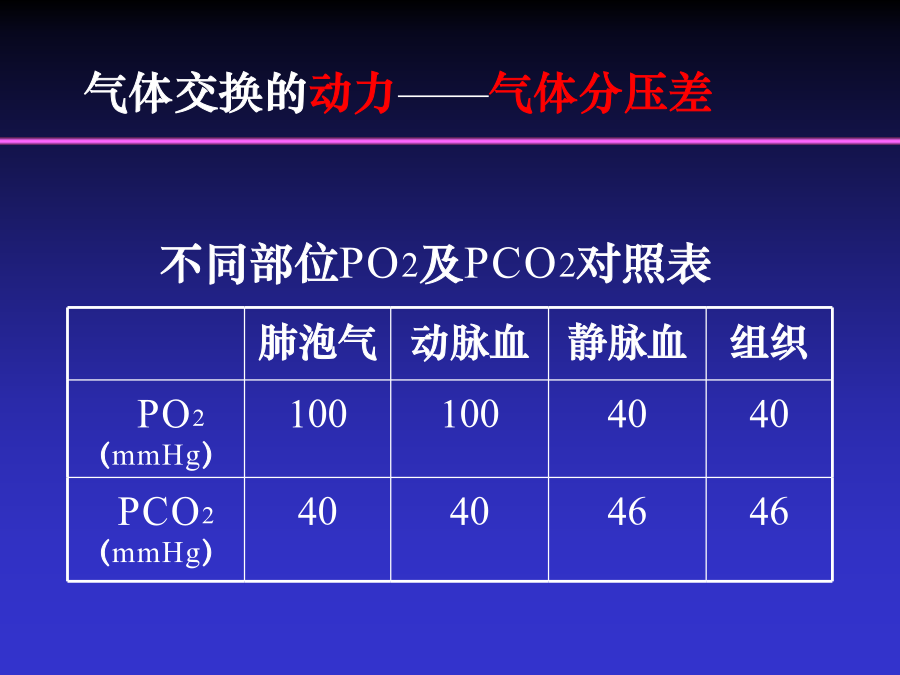 气体交换的动力——气体分压差

不同部位$PO_2$及$PCO_2$对照表

|  | 肺泡气 | 动脉血 | 静脉血 | 组织 |
|---|---|---|---|---|
| $PO_2$ (mmHg) | 100 | 100 | 40 | 40 |
| $PCO_2$ (mmHg) | 40 | 40 | 46 | 46 |